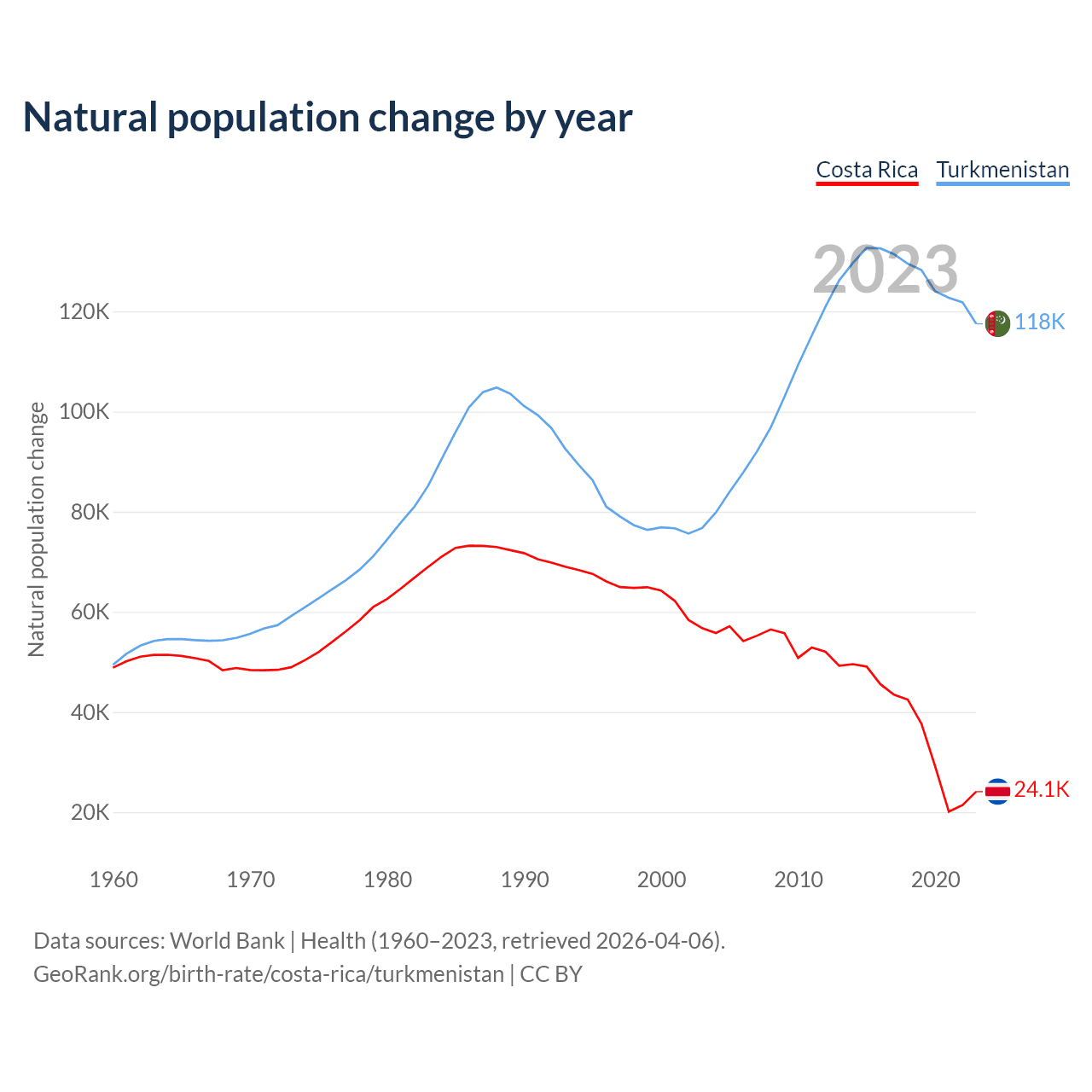 Natural population change by year

Costa Rica Turkmenistan

2023

Natural population change

120K
100K
80K
60K
40K
20K

118K
24.1K

1960 1970 1980 1990 2000 2010 2020

Data sources: World Bank | Health (1960–2023, retrieved 2026-04-06).
GeoRank.org/birth-rate/costa-rica/turkmenistan | CC BY